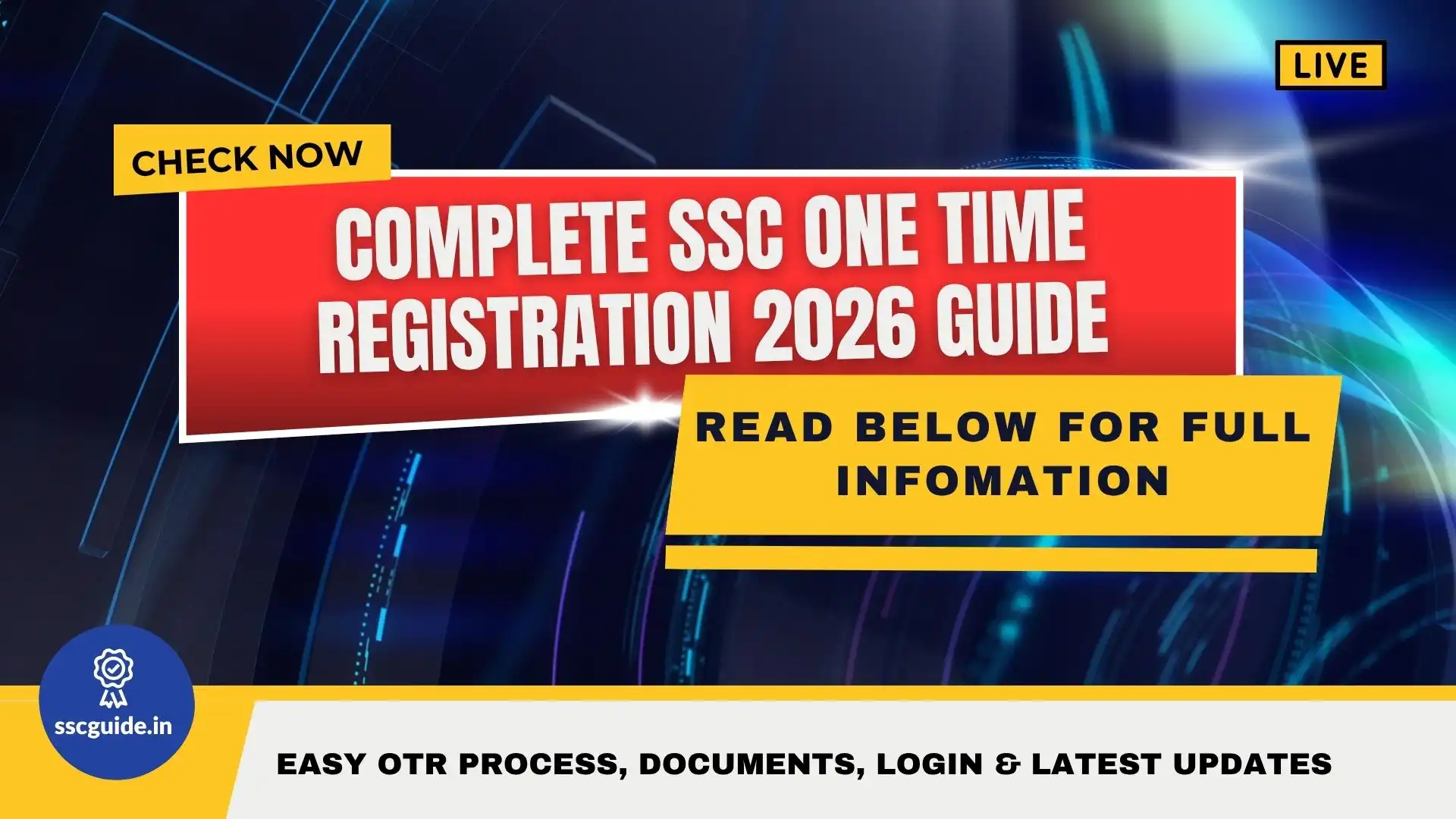 LIVE

CHECK NOW

COMPLETE SSC ONE TIME REGISTRATION 2026 GUIDE

READ BELOW FOR FULL INFOMATION

sscguide.in

EASY OTR PROCESS, DOCUMENTS, LOGIN & LATEST UPDATES